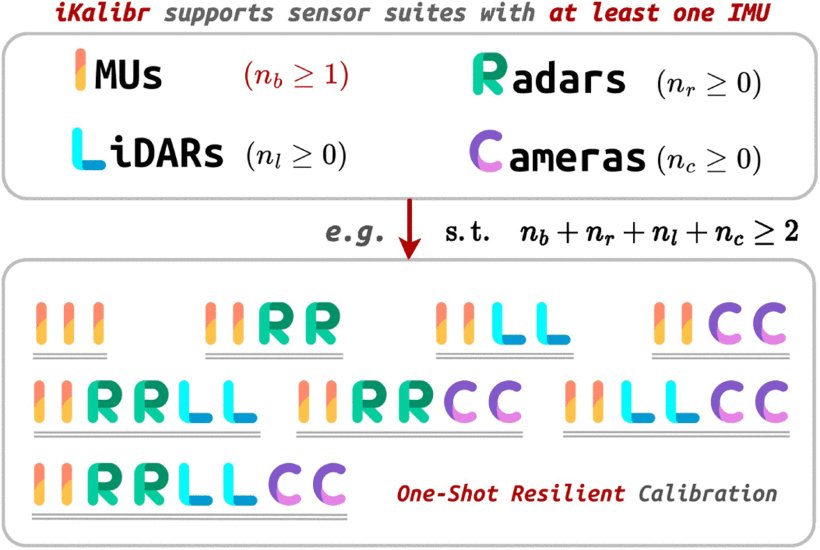 iKalibr supports sensor suites with at least one IMU

IMUs $(n_b \geq 1)$

Radars $(n_r \geq 0)$

LiDARs $(n_l \geq 0)$

Cameras $(n_c \geq 0)$

e.g. s.t. $n_b + n_r + n_l + n_c \geq 2$

III IIRR IILL IICC

IIRRLL IIRRCC IILLCC

IIRRLLCC

One-Shot Resilient Calibration